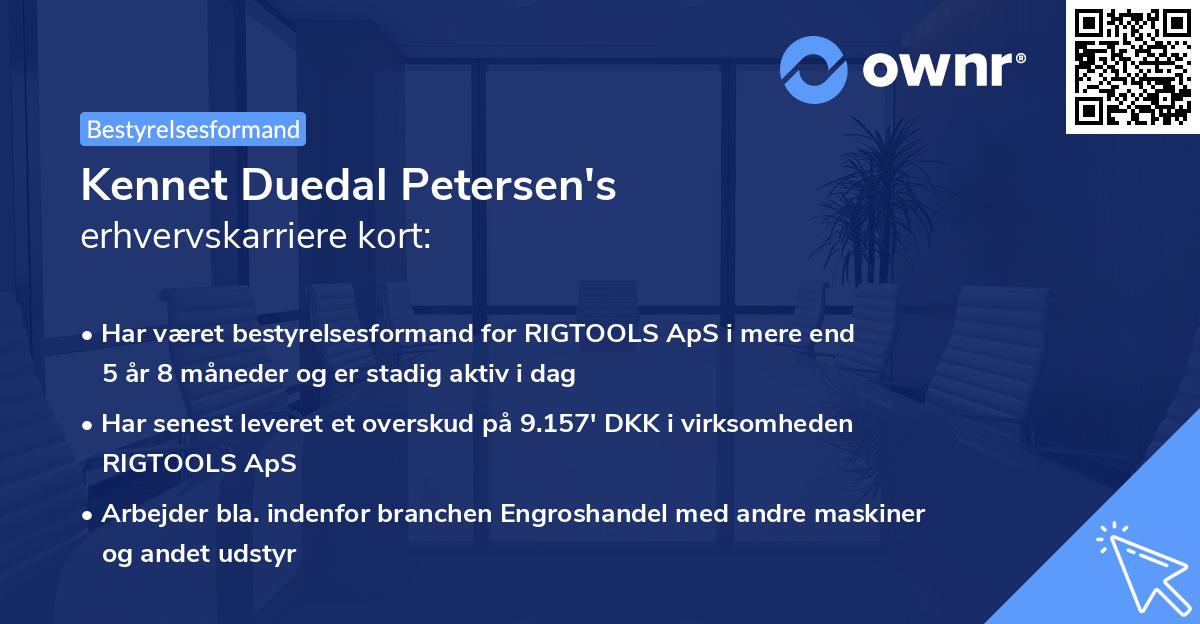 ownr®

Bestyrelsesformand

Kennet Duedal Petersen's
erhvervskarriere kort:

• Har været bestyrelsesformand for RIGTOOLS ApS i mere end 5 år 8 måneder og er stadig aktiv i dag

• Har senest leveret et overskud på 9.157' DKK i virksomheden RIGTOOLS ApS

• Arbejder bla. indenfor branchen Engroshandel med andre maskiner og andet udstyr